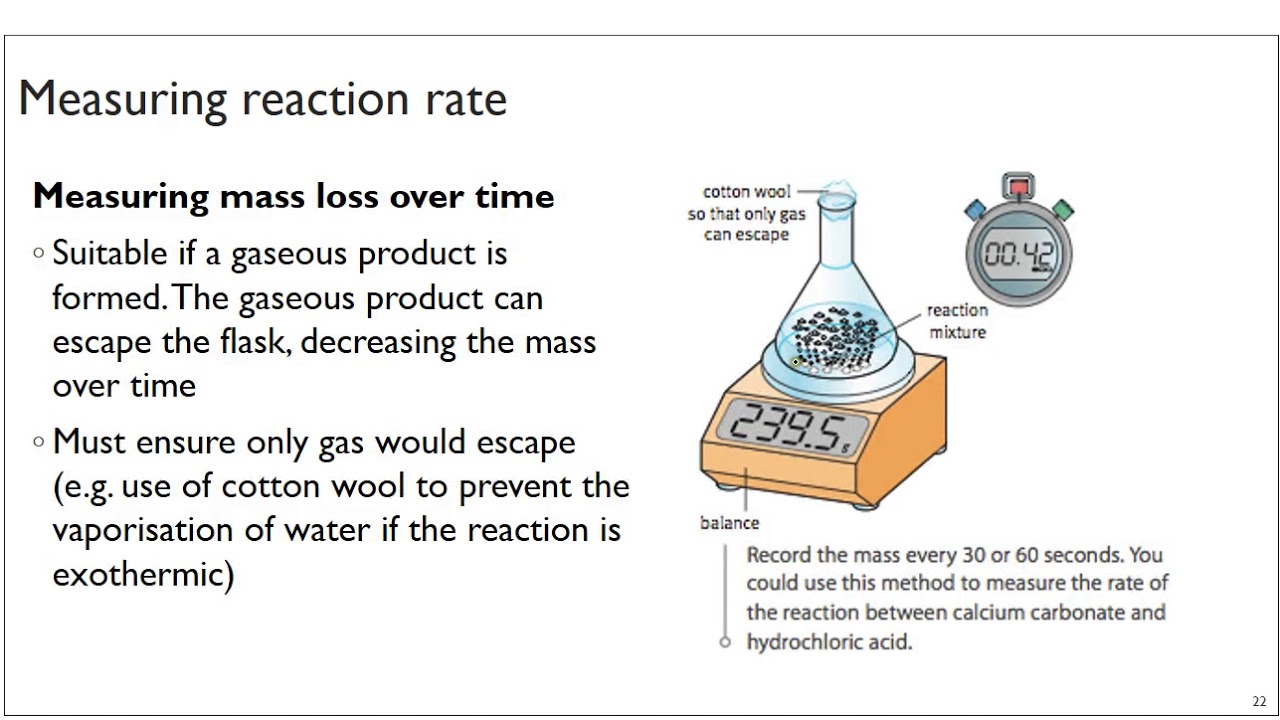 Measuring reaction rate

Measuring mass loss over time

◦ Suitable if a gaseous product is formed. The gaseous product can escape the flask, decreasing the mass over time

◦ Must ensure only gas would escape (e.g. use of cotton wool to prevent the vaporisation of water if the reaction is exothermic)

cotton wool so that only gas can escape

00.42

reaction mixture

239.5 g

balance

Record the mass every 30 or 60 seconds. You could use this method to measure the rate of the reaction between calcium carbonate and hydrochloric acid.

22